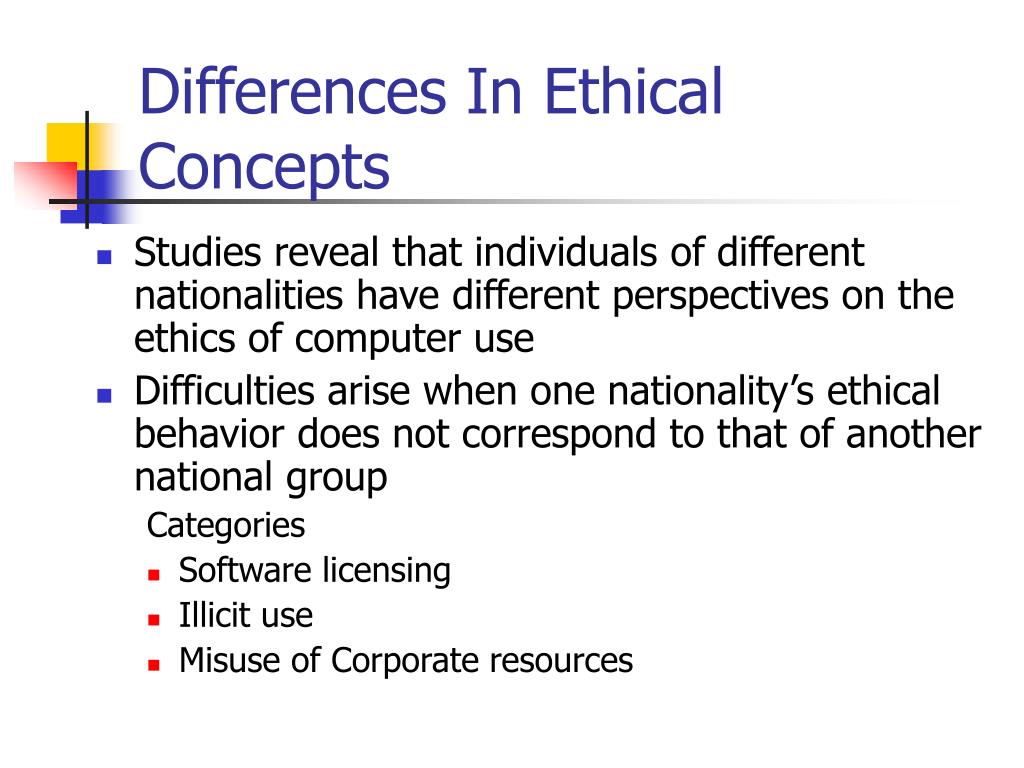 Differences In Ethical Concepts

- Studies reveal that individuals of different nationalities have different perspectives on the ethics of computer use
- Difficulties arise when one nationality's ethical behavior does not correspond to that of another national group

Categories
- Software licensing
- Illicit use
- Misuse of Corporate resources